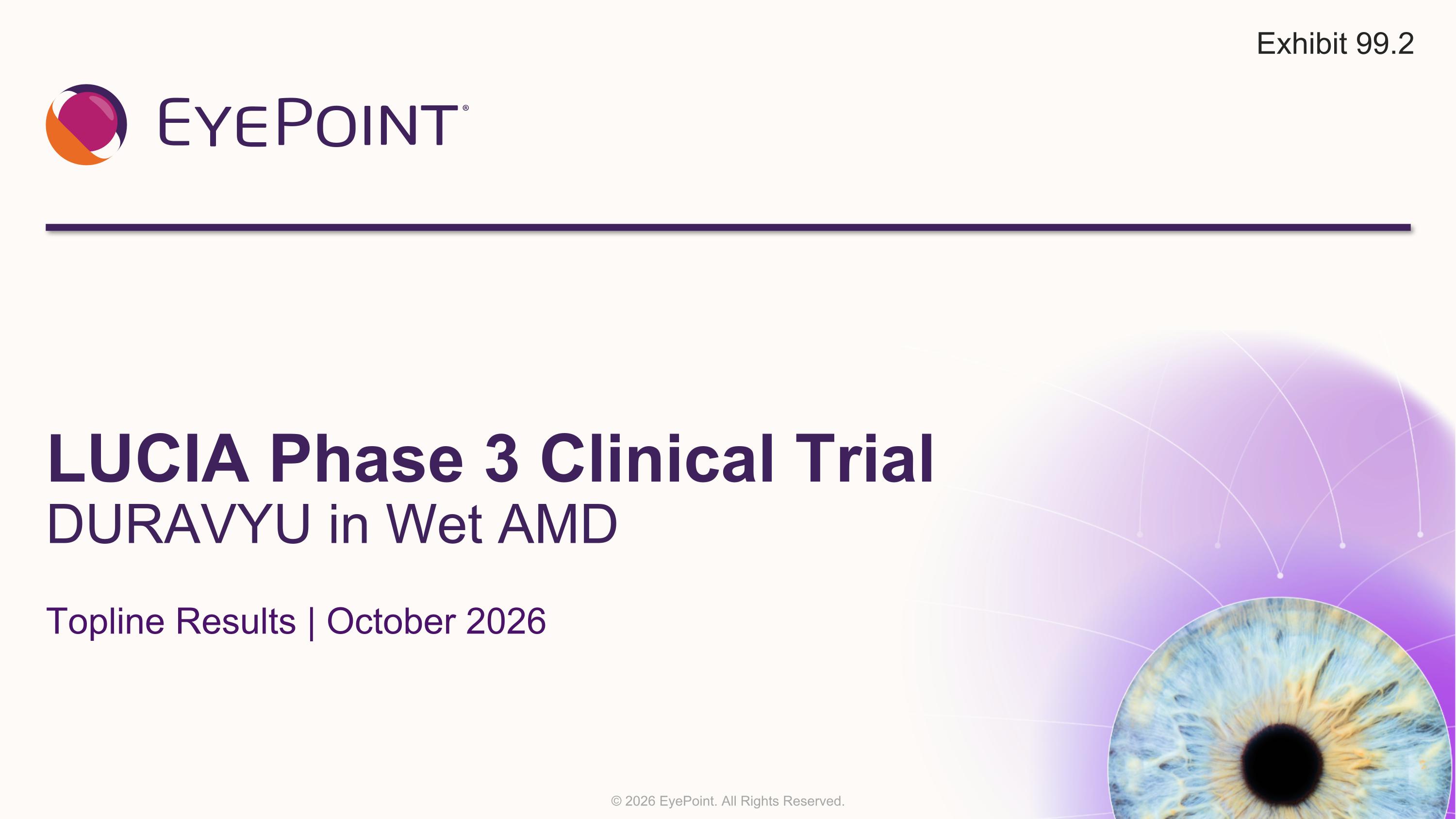 Exhibit 99.2

EYEPOINT®

LUCIA Phase 3 Clinical Trial
DURAVYU in Wet AMD

Topline Results | October 2026

© 2026 EyePoint. All Rights Reserved.